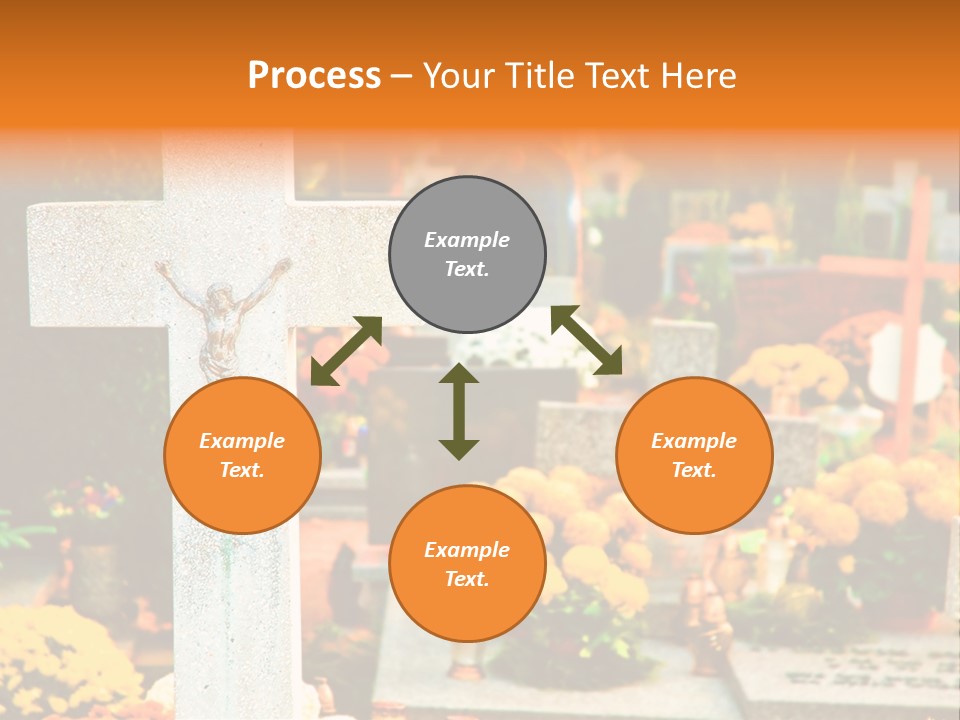 Process – Your Title Text Here

Example Text.

Example Text.

Example Text.

Example Text.